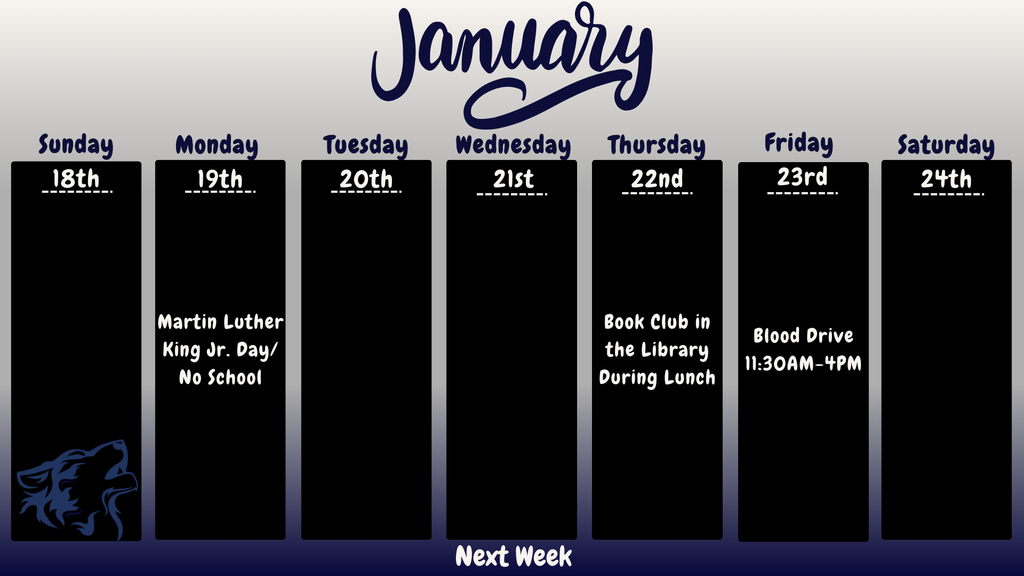 January

| Sunday | Monday | Tuesday | Wednesday | Thursday | Friday | Saturday |
|---|---|---|---|---|---|---|
| 18th | 19th | 20th | 21st | 22nd | 23rd | 24th |
| | Martin Luther King Jr. Day/ No School | | | Book Club in the Library During Lunch | Blood Drive 11:30AM-4PM | |

Next Week